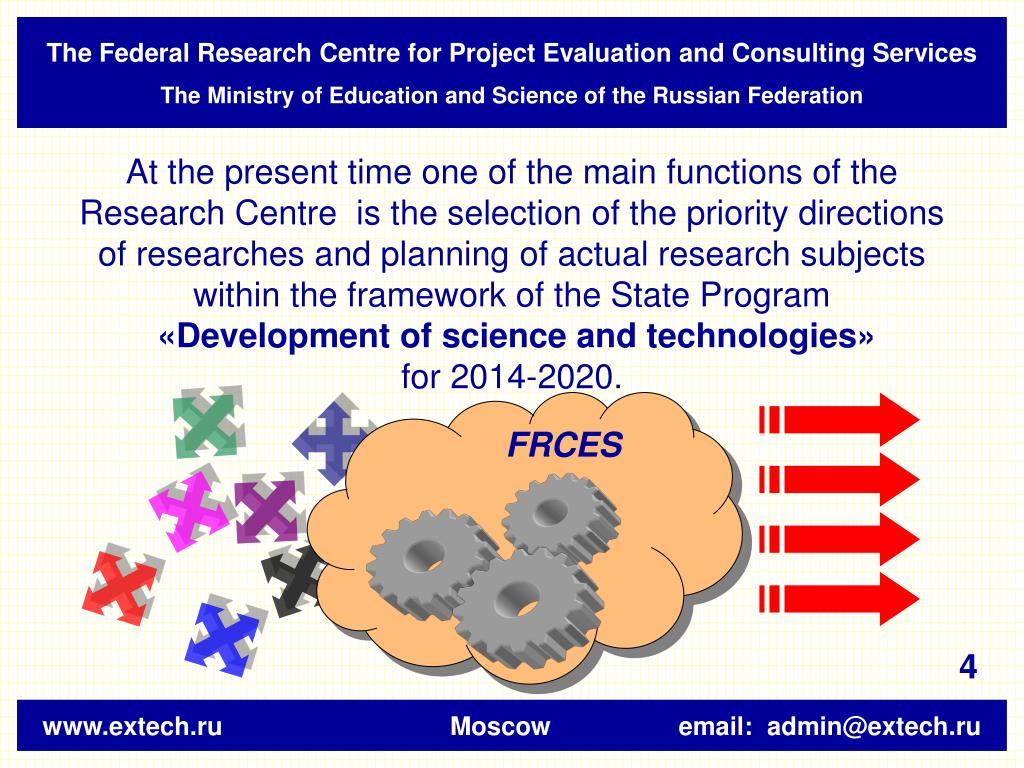 The Federal Research Centre for Project Evaluation and Consulting Services
The Ministry of Education and Science of the Russian Federation

At the present time one of the main functions of the Research Centre is the selection of the priority directions of researches and planning of actual research subjects within the framework of the State Program «Development of science and technologies» for 2014-2020.

FRCES

4

www.extech.ru Moscow email: admin@extech.ru